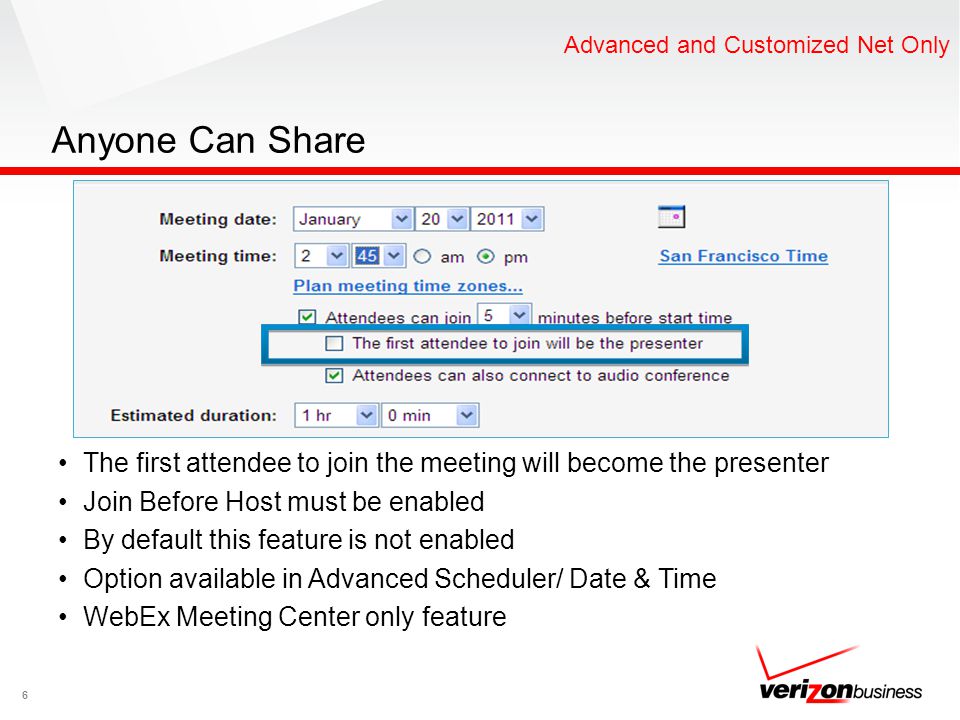 Advanced and Customized Net Only

Anyone Can Share

Meeting date: January 20 2011

Meeting time: 2 45 am pm San Francisco Time

Plan meeting time zones...

Attendees can join 5 minutes before start time

The first attendee to join will be the presenter

Attendees can also connect to audio conference

Estimated duration: 1 hr 0 min

• The first attendee to join the meeting will become the presenter
• Join Before Host must be enabled
• By default this feature is not enabled
• Option available in Advanced Scheduler/ Date & Time
• WebEx Meeting Center only feature

6

verizonbusiness